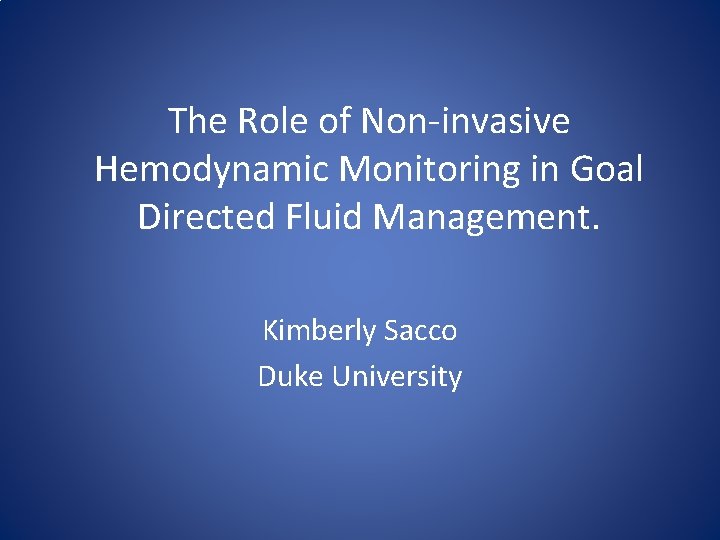 The Role of Non-invasive Hemodynamic Monitoring in Goal Directed Fluid Management.

Kimberly Sacco
Duke University